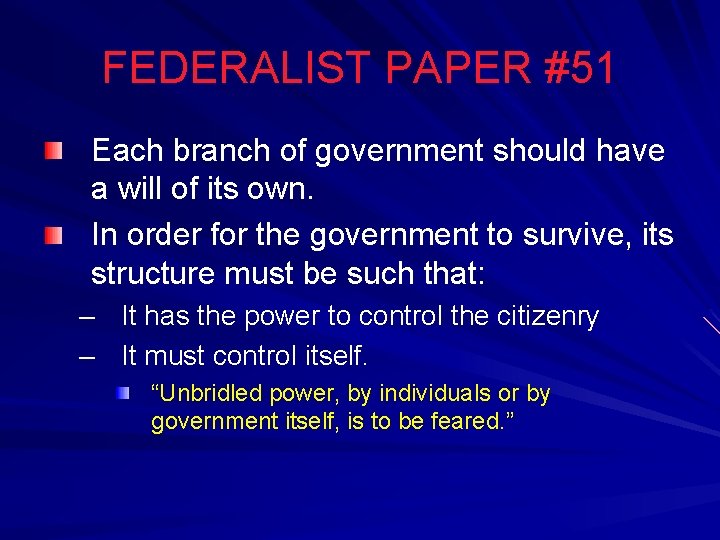 FEDERALIST PAPER #51

Each branch of government should have a will of its own.

In order for the government to survive, its structure must be such that:

– It has the power to control the citizenry

– It must control itself.

“Unbridled power, by individuals or by government itself, is to be feared.”